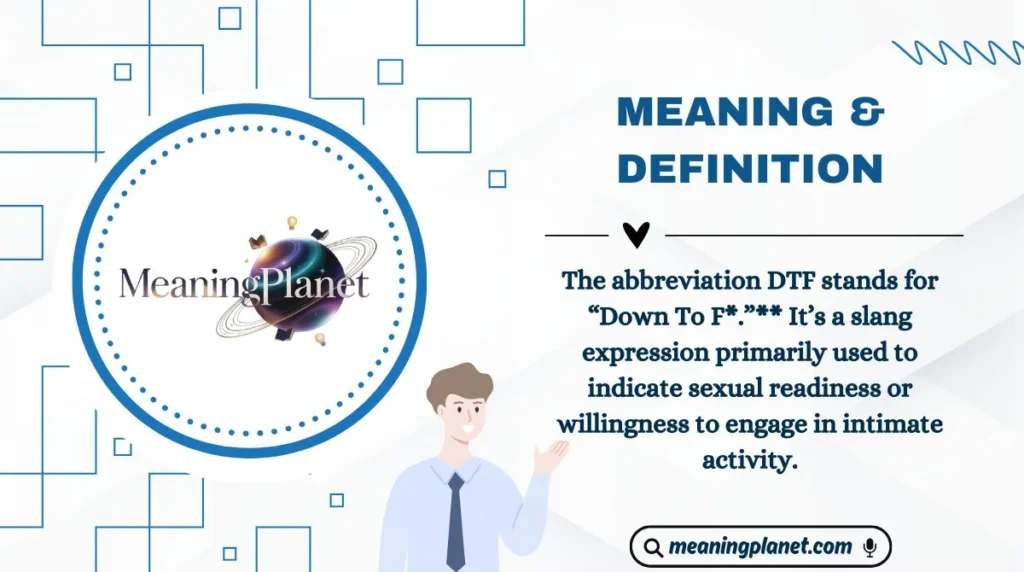 MeaningPlanet

MEANING & DEFINITION

The abbreviation DTF stands for “Down To F*.”** It’s a slang expression primarily used to indicate sexual readiness or willingness to engage in intimate activity.

meaningplanet.com